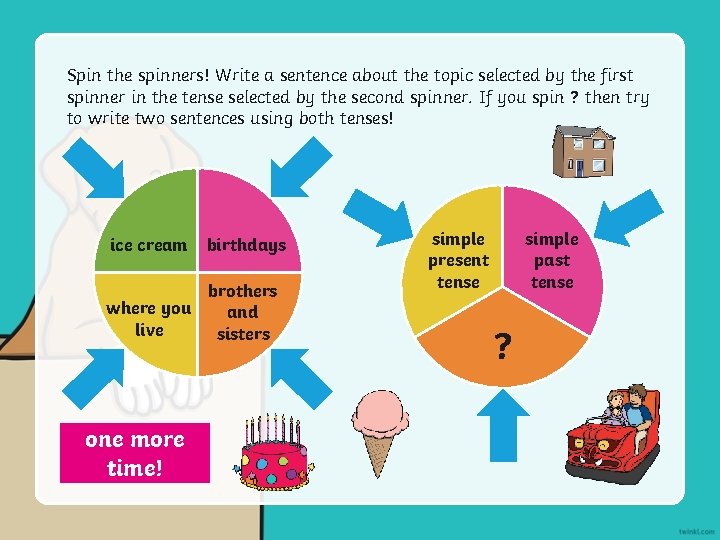 Spin the spinners! Write a sentence about the topic selected by the first spinner in the tense selected by the second spinner. If you spin ? then try to write two sentences using both tenses!

ice cream

birthdays

where you live

brothers and sisters

simple present tense

simple past tense

?

one more time!

twinkl.com